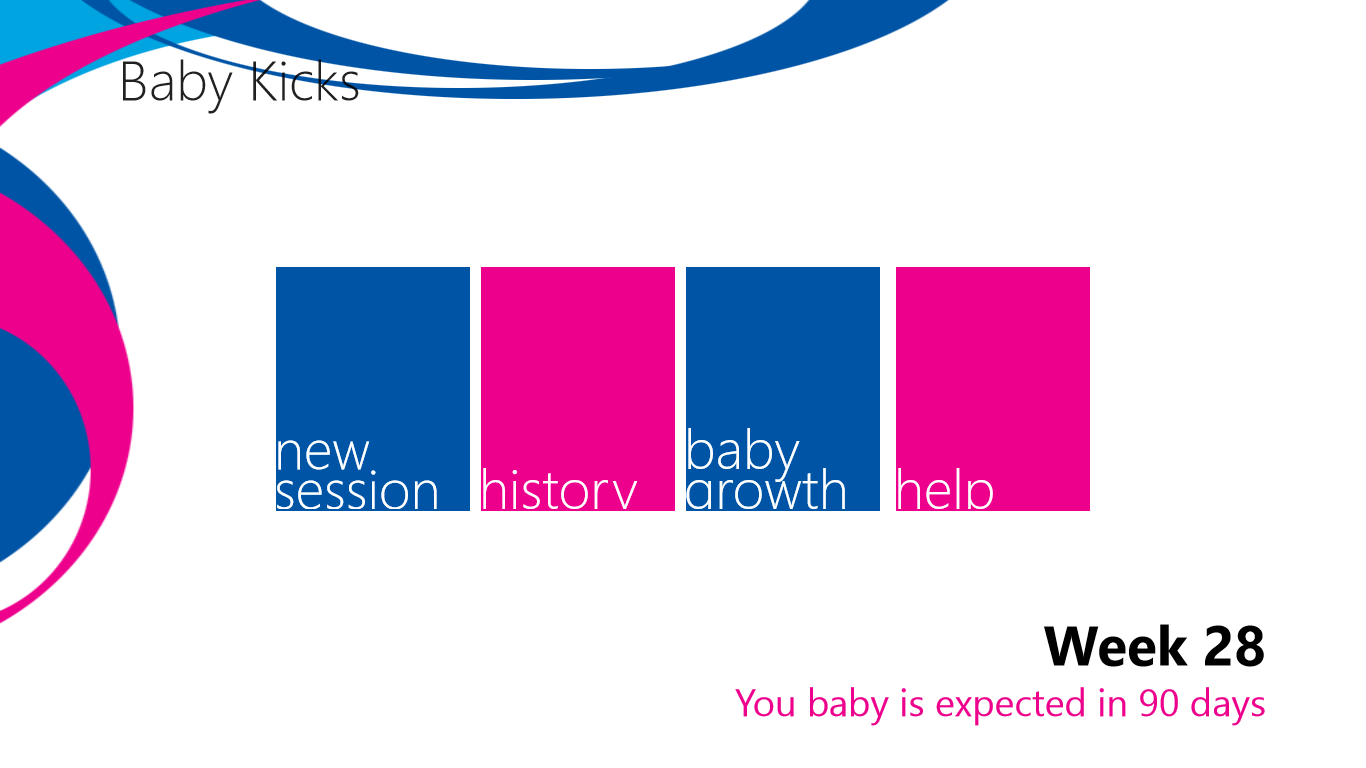 Baby Kicks

new session

history

baby growth

help

Week 28

You baby is expected in 90 days